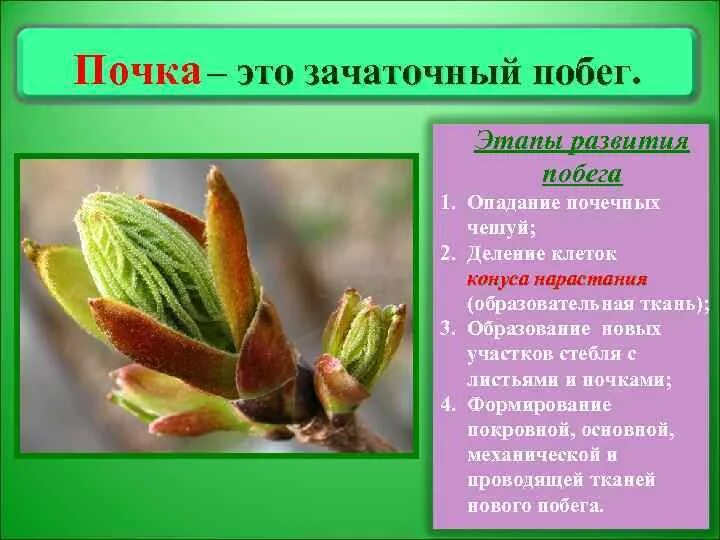 Почка – это зачаточный побег.

Этапы развития побега

1. Опадание почечных чешуй;
2. Деление клеток конуса нарастания (образовательная ткань);
3. Образование новых участков стебля с листьями и почками;
4. Формирование покровной, основной, механической и проводящей тканей нового побега.